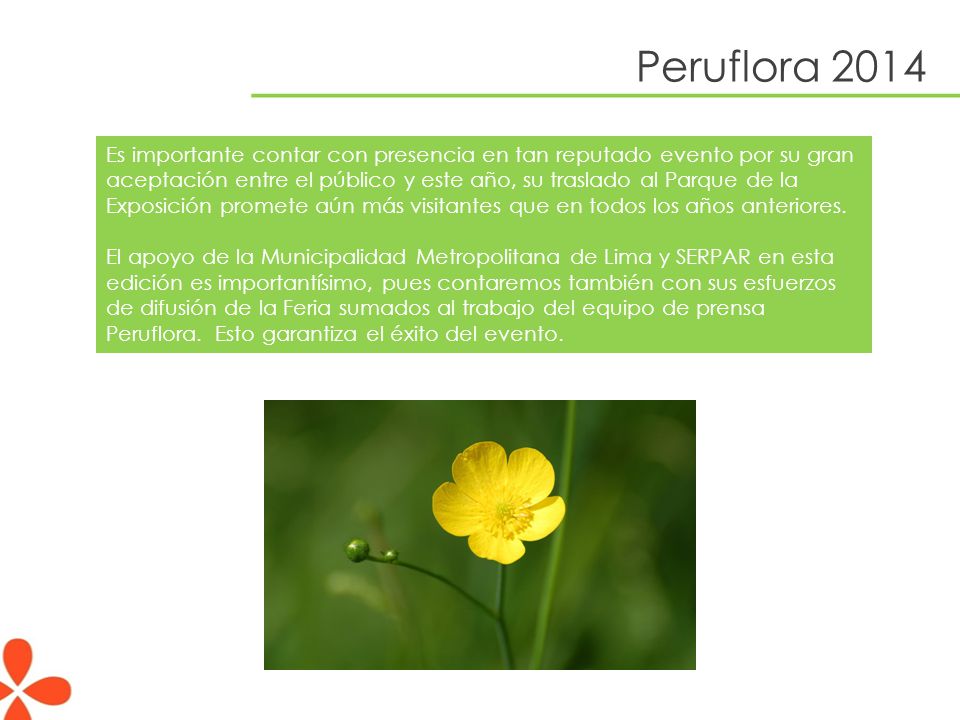 Peruflora 2014

Es importante contar con presencia en tan reputado evento por su gran aceptación entre el público y este año, su traslado al Parque de la Exposición promete aún más visitantes que en todos los años anteriores.

El apoyo de la Municipalidad Metropolitana de Lima y SERPAR en esta edición es importantísimo, pues contaremos también con sus esfuerzos de difusión de la Feria sumados al trabajo del equipo de prensa Peruflora. Esto garantiza el éxito del evento.